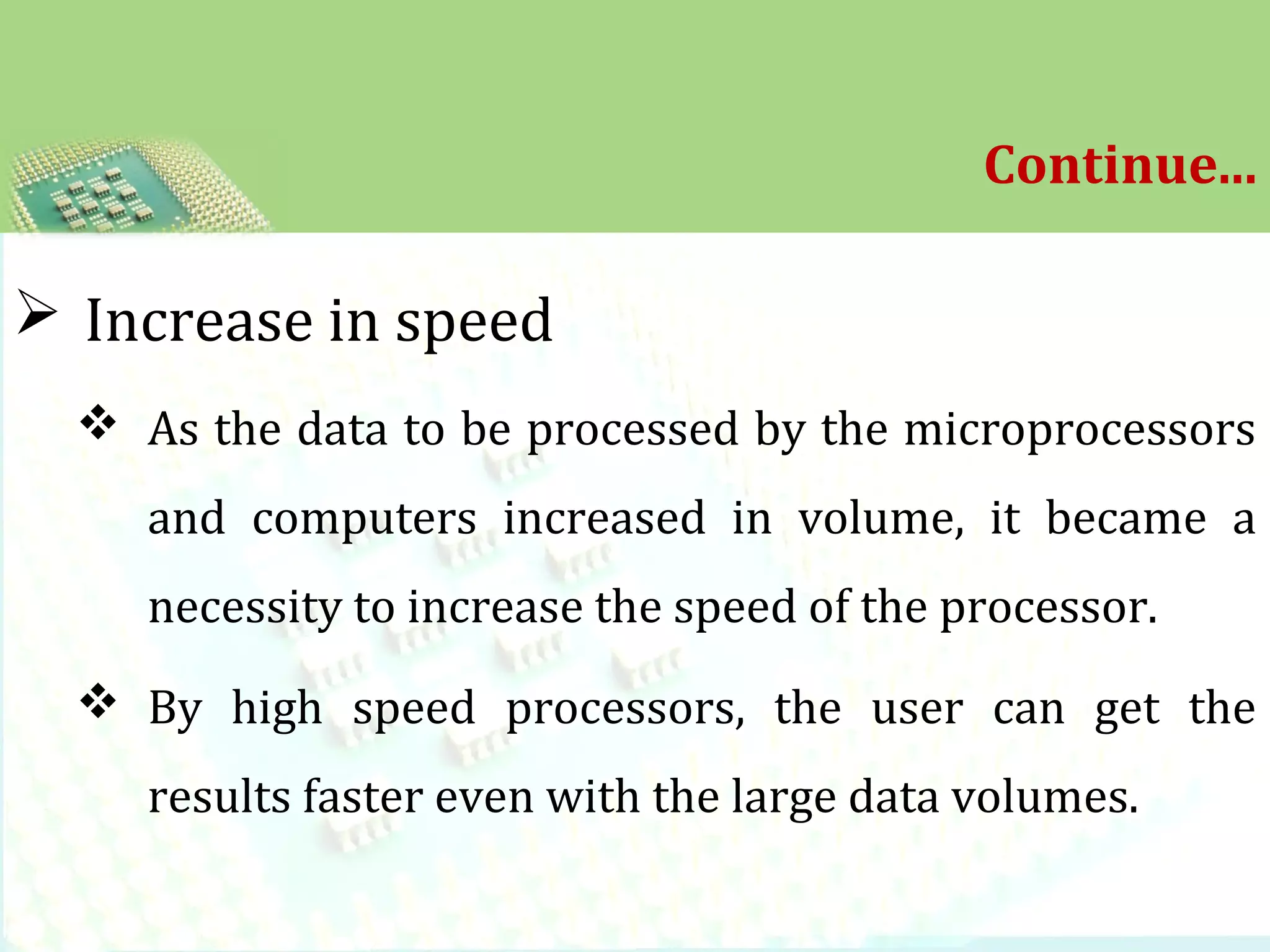 Continue…

➢ Increase in speed

❖ As the data to be processed by the microprocessors and computers increased in volume, it became a necessity to increase the speed of the processor.

❖ By high speed processors, the user can get the results faster even with the large data volumes.